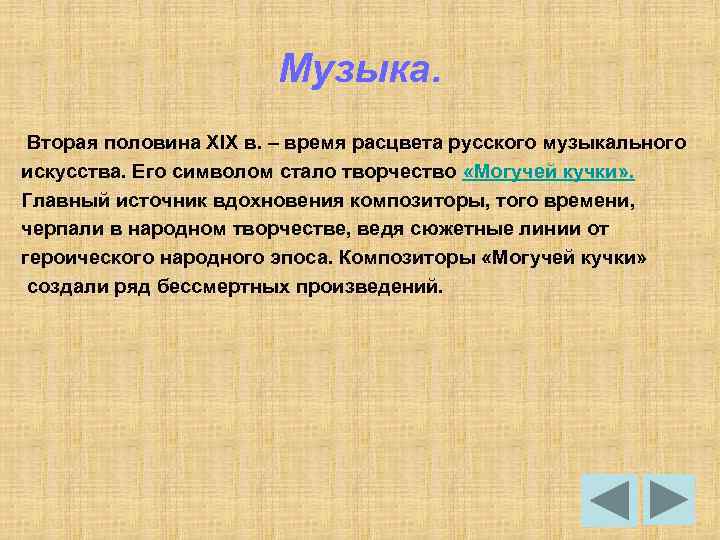 Музыка.

Вторая половина XIX в. – время расцвета русского музыкального искусства. Его символом стало творчество «Могучей кучки». Главный источник вдохновения композиторы, того времени, черпали в народном творчестве, ведя сюжетные линии от героического народного эпоса. Композиторы «Могучей кучки» создали ряд бессмертных произведений.